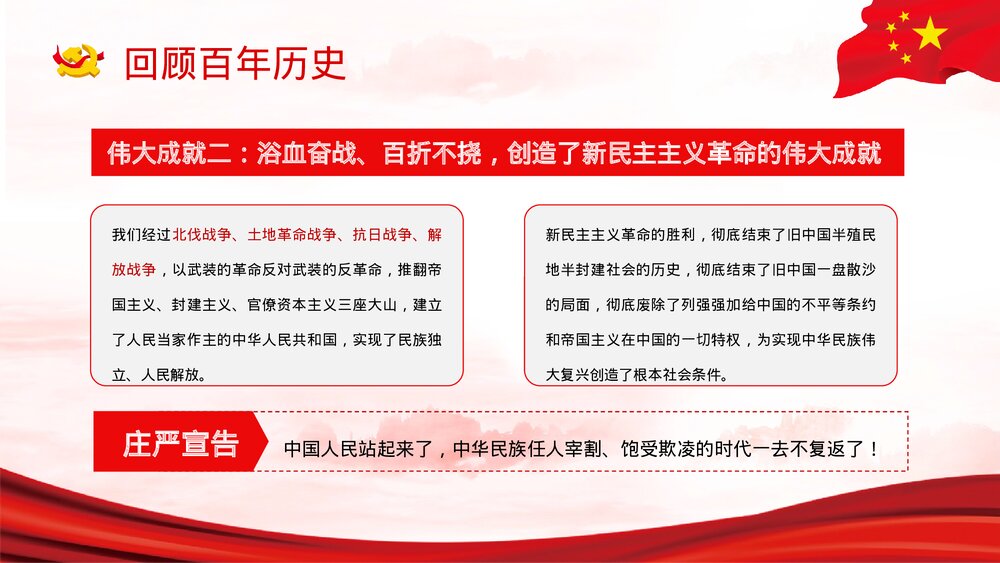 回顾百年历史

伟大成就二：浴血奋战、百折不挠，创造了新民主主义革命的伟大成就

我们经过北伐战争、土地革命战争、抗日战争、解放战争，以武装的革命反对武装的反革命，推翻帝国主义、封建主义、官僚资本主义三座大山，建立了人民当家作主的中华人民共和国，实现了民族独立、人民解放。

新民主主义革命的胜利，彻底结束了旧中国半殖民地半封建社会的历史，彻底结束了旧中国一盘散沙的局面，彻底废除了列强强加给中国的不平等条约和帝国主义在中国的一切特权，为实现中华民族伟大复兴创造了根本社会条件。

庄严宣告

中国人民站起来了，中华民族任人宰割、饱受欺凌的时代一去不复返了！